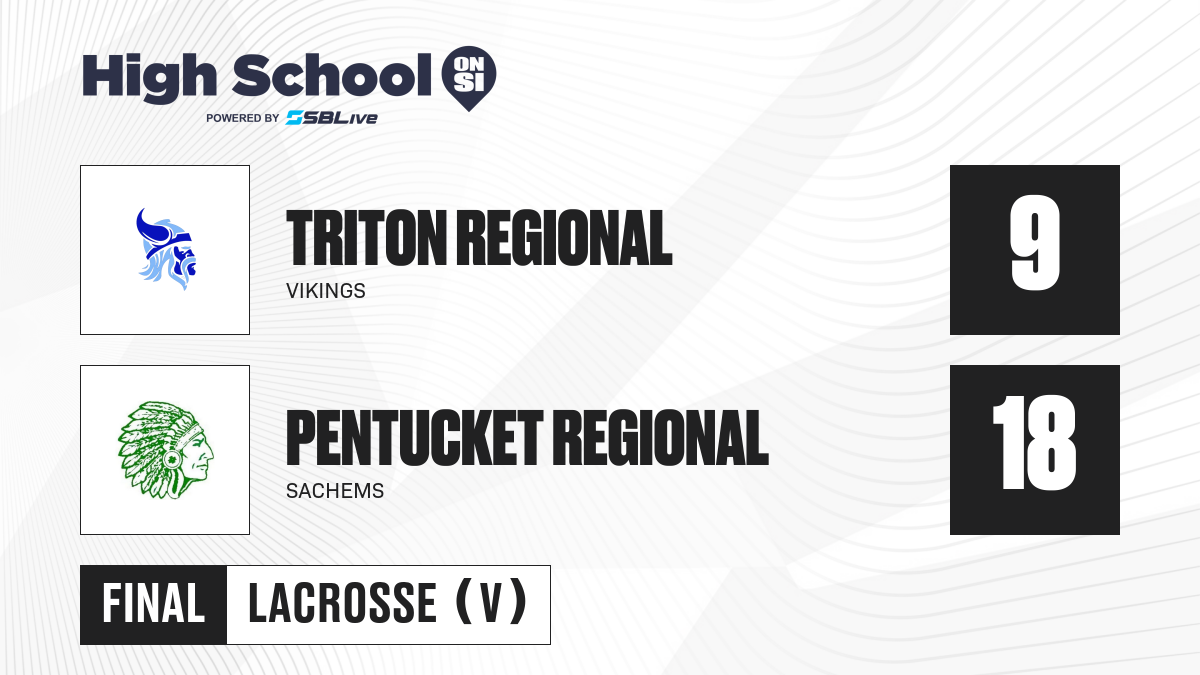 High School ON SI
POWERED BY SBLive

TRITON REGIONAL
VIKINGS
9

PENTUCKET REGIONAL
SACHEMS
18

FINAL LACROSSE (V)